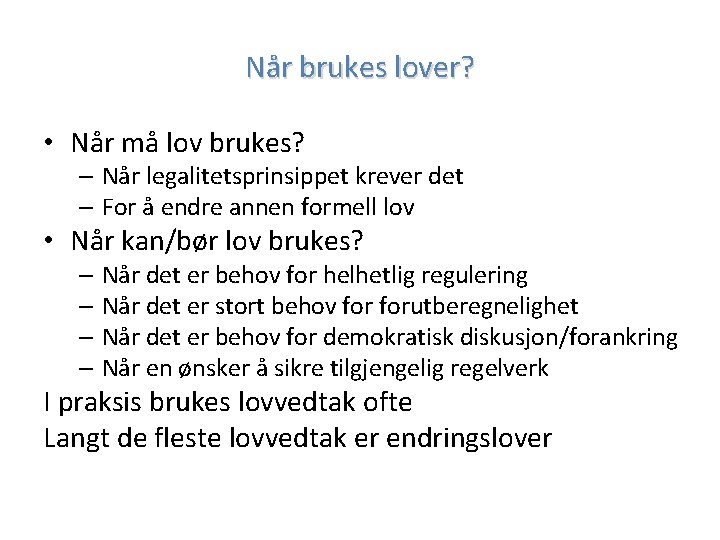 Når brukes lover?

• Når må lov brukes?
 – Når legalitetsprinsippet krever det
 – For å endre annen formell lov
• Når kan/bør lov brukes?
 – Når det er behov for helhetlig regulering
 – Når det er stort behov for forutberegnelighet
 – Når det er behov for demokratisk diskusjon/forankring
 – Når en ønsker å sikre tilgjengelig regelverk

I praksis brukes lovvedtak ofte
Langt de fleste lovvedtak er endringslover